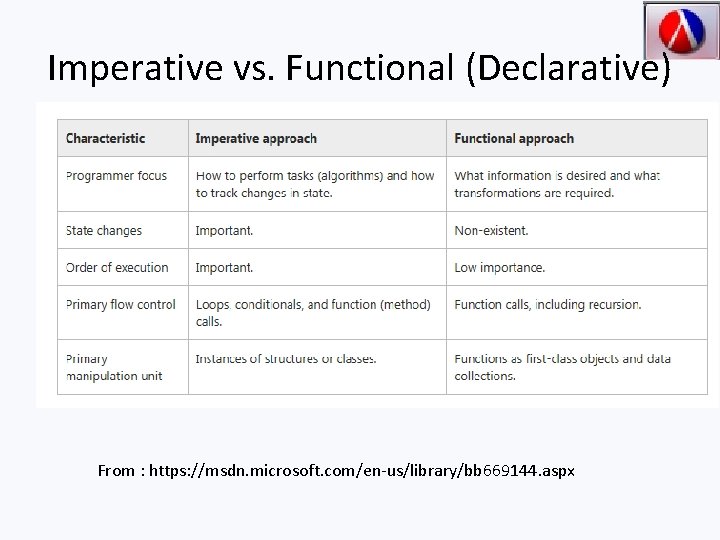 Imperative vs. Functional (Declarative)

| Characteristic | Imperative approach | Functional approach |
|---|---|---|
| Programmer focus | How to perform tasks (algorithms) and how to track changes in state. | What information is desired and what transformations are required. |
| State changes | Important. | Non-existent. |
| Order of execution | Important. | Low importance. |
| Primary flow control | Loops, conditionals, and function (method) calls. | Function calls, including recursion. |
| Primary manipulation unit | Instances of structures or classes. | Functions as first-class objects and data collections. |

From : https://msdn.microsoft.com/en-us/library/bb669144.aspx